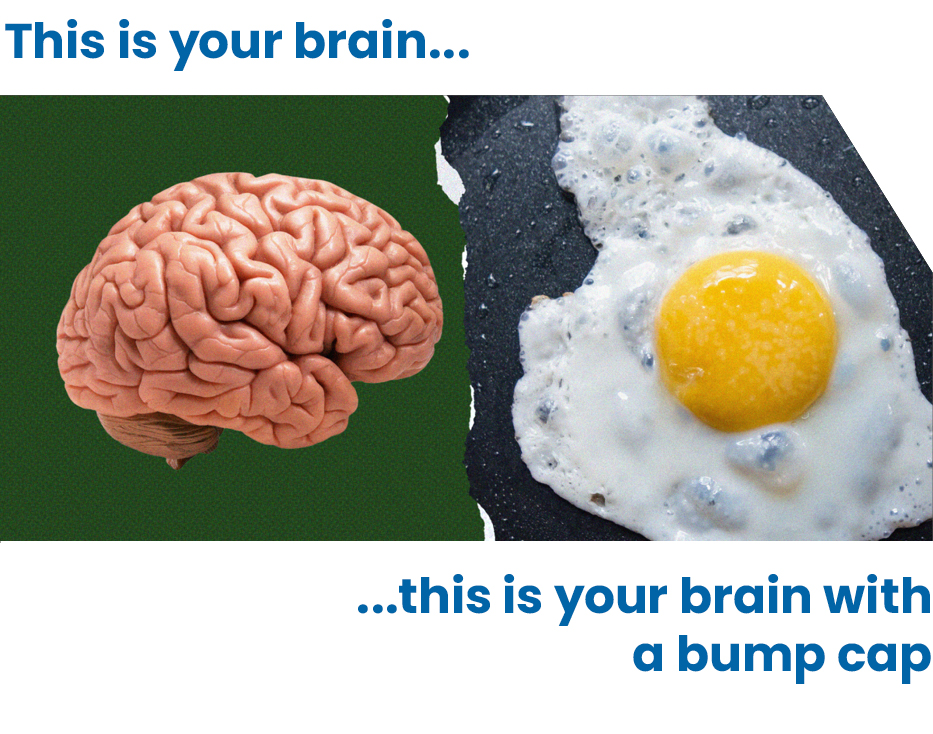 This is your brain...

...this is your brain with a bump cap